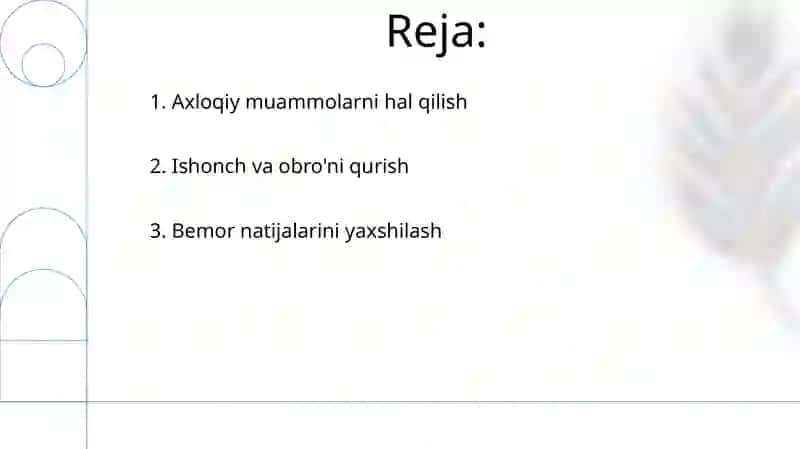 Reja:

1. Axloqiy muammolarni hal qilish

2. Ishonch va obro'ni qurish

3. Bemor natijalarini yaxshilash